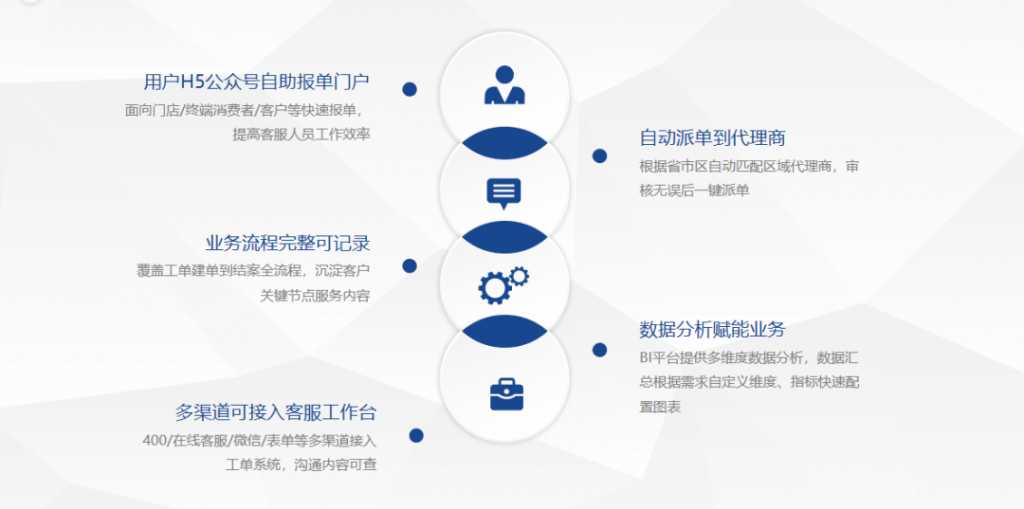 用户H5公众号自助报单门户
面向门店/终端消费者/客户等快速报单，提高客服人员工作效率

自动派单到代理商
根据省市区自动匹配区域代理商，审核无误后一键派单

业务流程完整可记录
覆盖工单建单到结案全流程，沉淀客户关键节点服务内容

数据分析赋能业务
BI平台提供多维度数据分析，数据汇总根据需求自定义维度、指标快速配置图表

多渠道可接入客服工作台
400/在线客服/微信/表单等多渠道接入工单系统，沟通内容可查